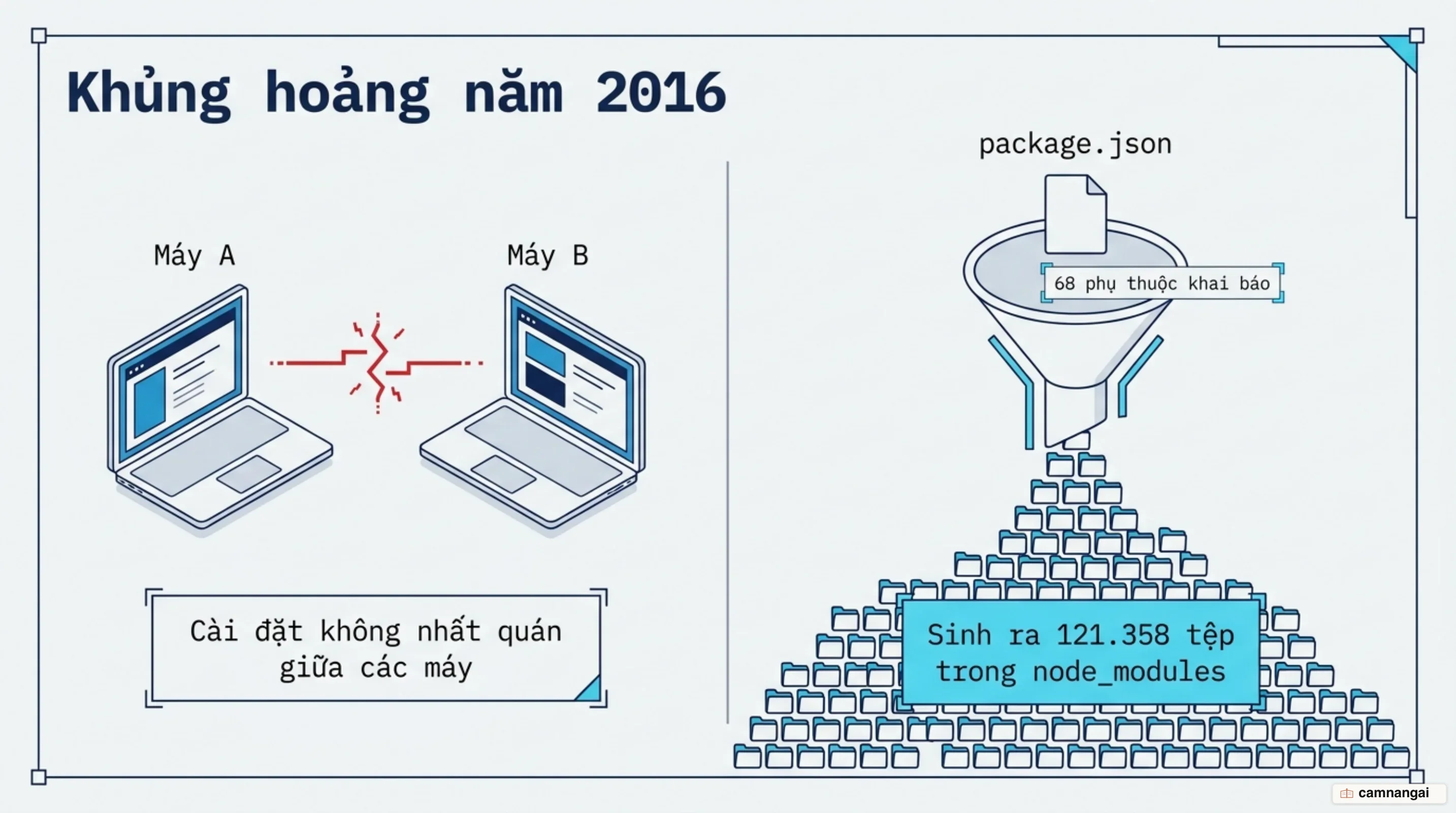 Khủng hoảng năm 2016

Máy A

Máy B

Cài đặt không nhất quán giữa các máy

package.json

68 phụ thuộc khai báo

Sinh ra 121.358 tệp trong node_modules

camnangai